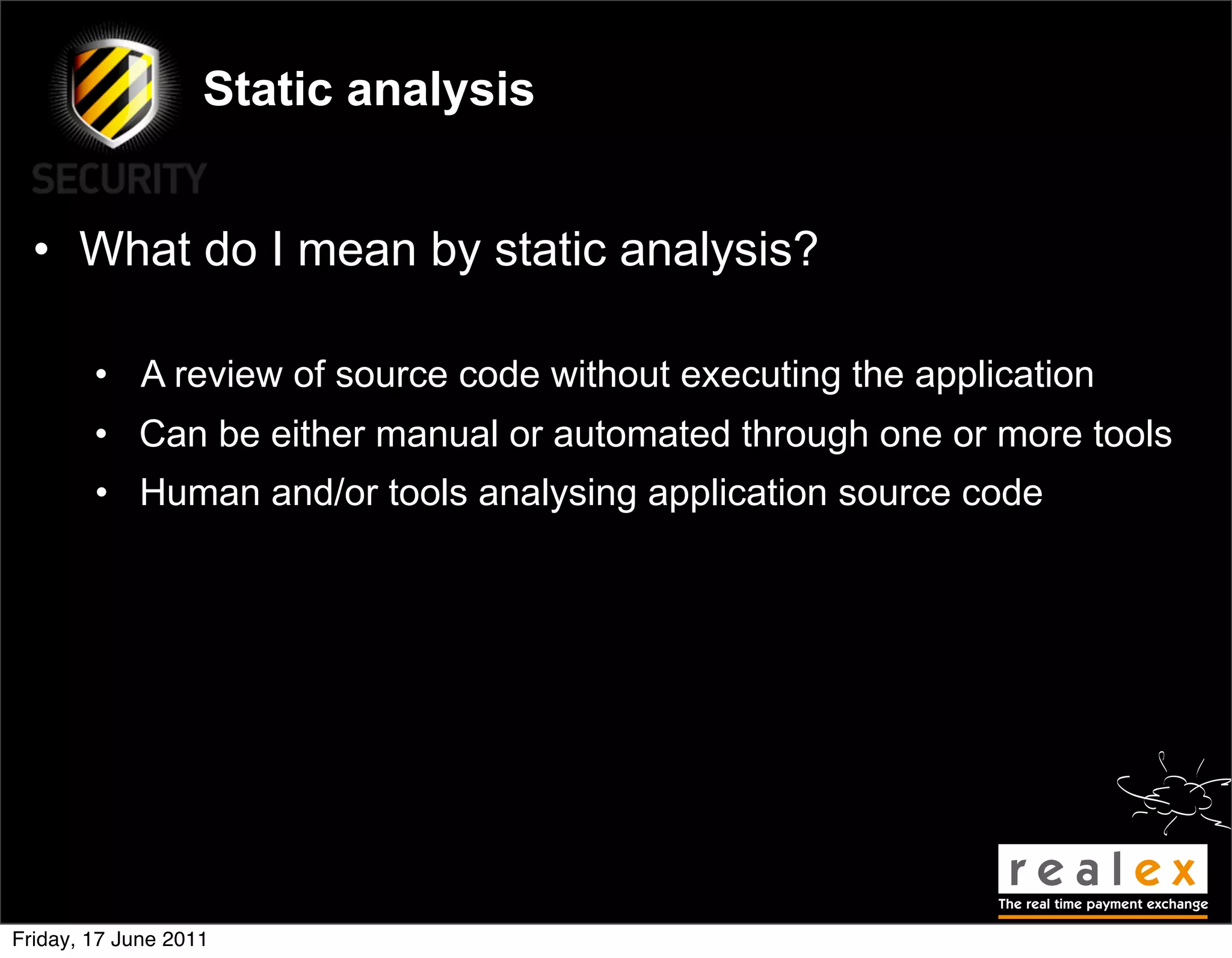 Static analysis

SECURITY

• What do I mean by static analysis?

• A review of source code without executing the application
• Can be either manual or automated through one or more tools
• Human and/or tools analysing application source code

realex
The real time payment exchange

Friday, 17 June 2011